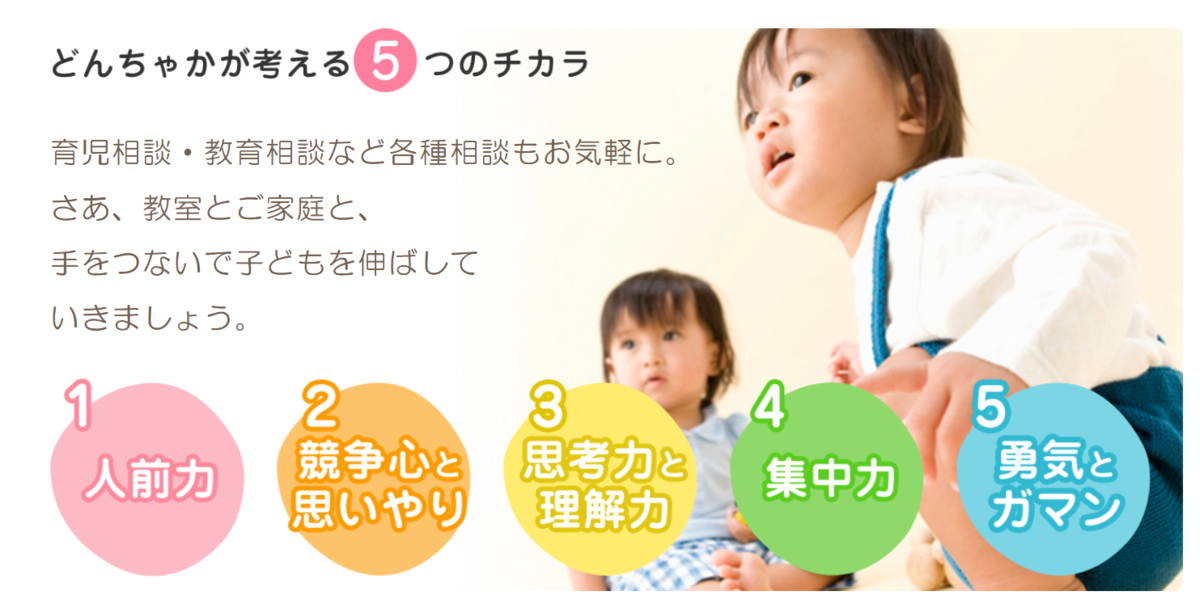 どんちゃかが考える 5 つのチカラ

育児相談・教育相談など各種相談もお気軽に。
さあ、教室とご家庭と、
手をつないで子どもを伸ばして
いきましょう。

1
人前力

2
競争心と
思いやり

3
思考力と
理解力

4
集中力

5
勇気と
ガマン